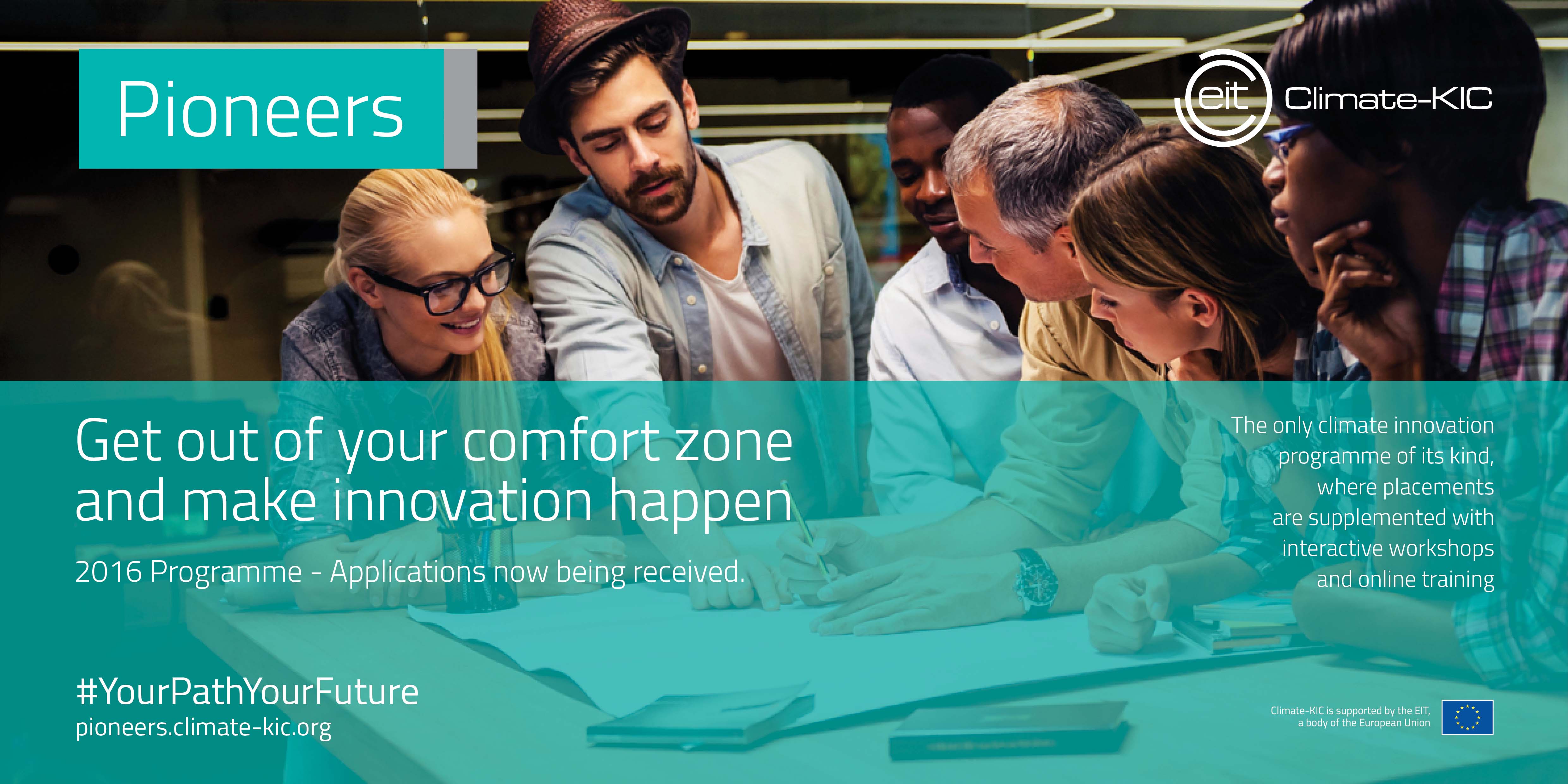 Pioneers

eit Climate-KIC

Get out of your comfort zone and make innovation happen

2016 Programme - Applications now being received.

The only climate innovation programme of its kind, where placements are supplemented with interactive workshops and online training

#YourPathYourFuture
pioneers.climate-kic.org

Climate-KIC is supported by the EIT, a body of the European Union